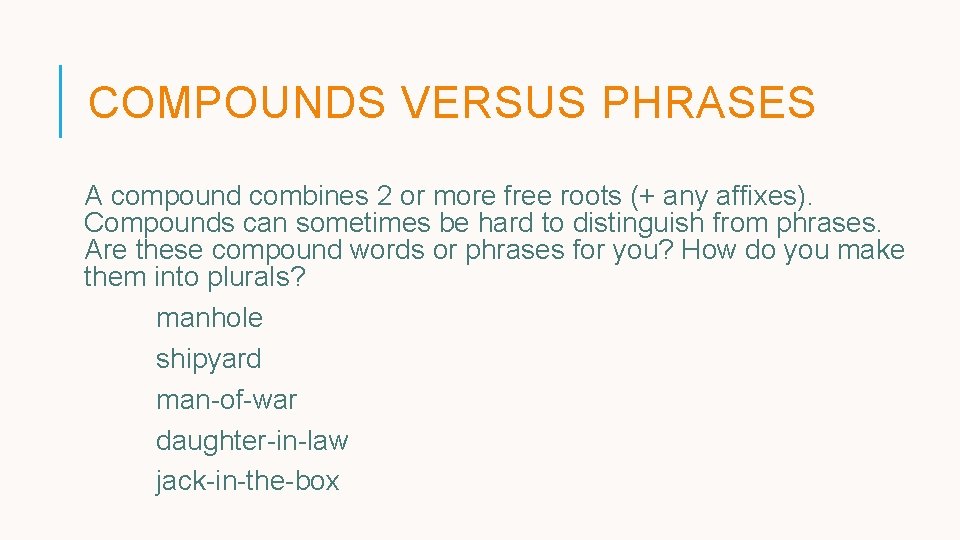 COMPOUNDS VERSUS PHRASES

A compound combines 2 or more free roots (+ any affixes). Compounds can sometimes be hard to distinguish from phrases. Are these compound words or phrases for you? How do you make them into plurals?

manhole
shipyard
man-of-war
daughter-in-law
jack-in-the-box